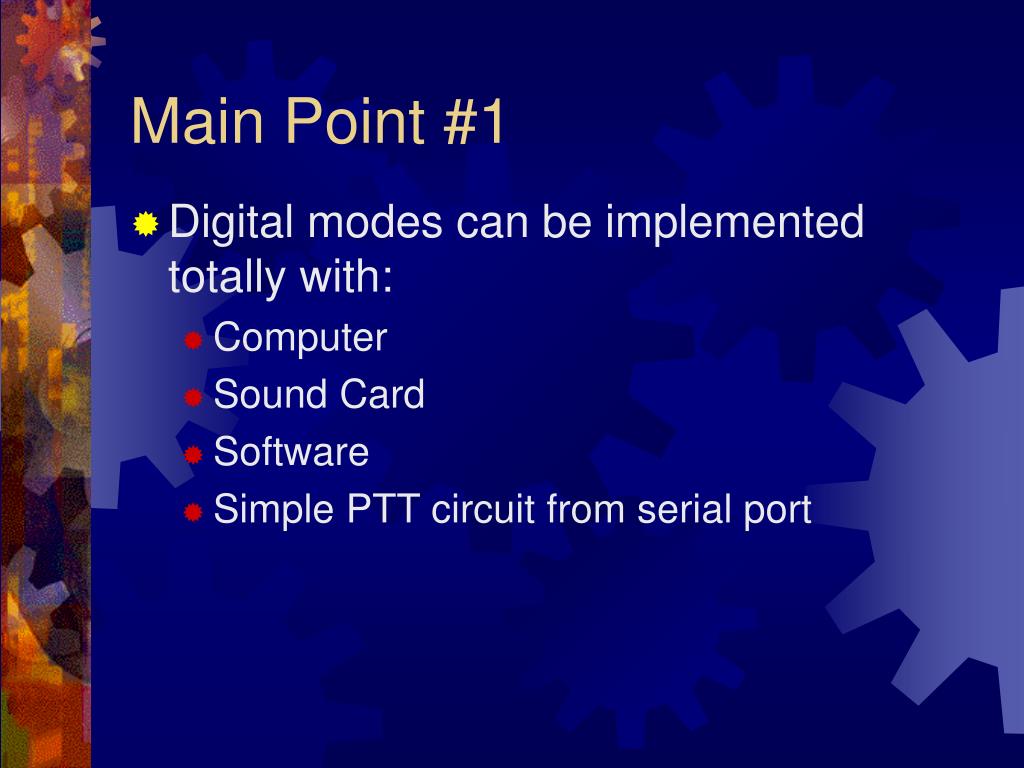 Main Point #1

Digital modes can be implemented totally with:

Computer

Sound Card

Software

Simple PTT circuit from serial port